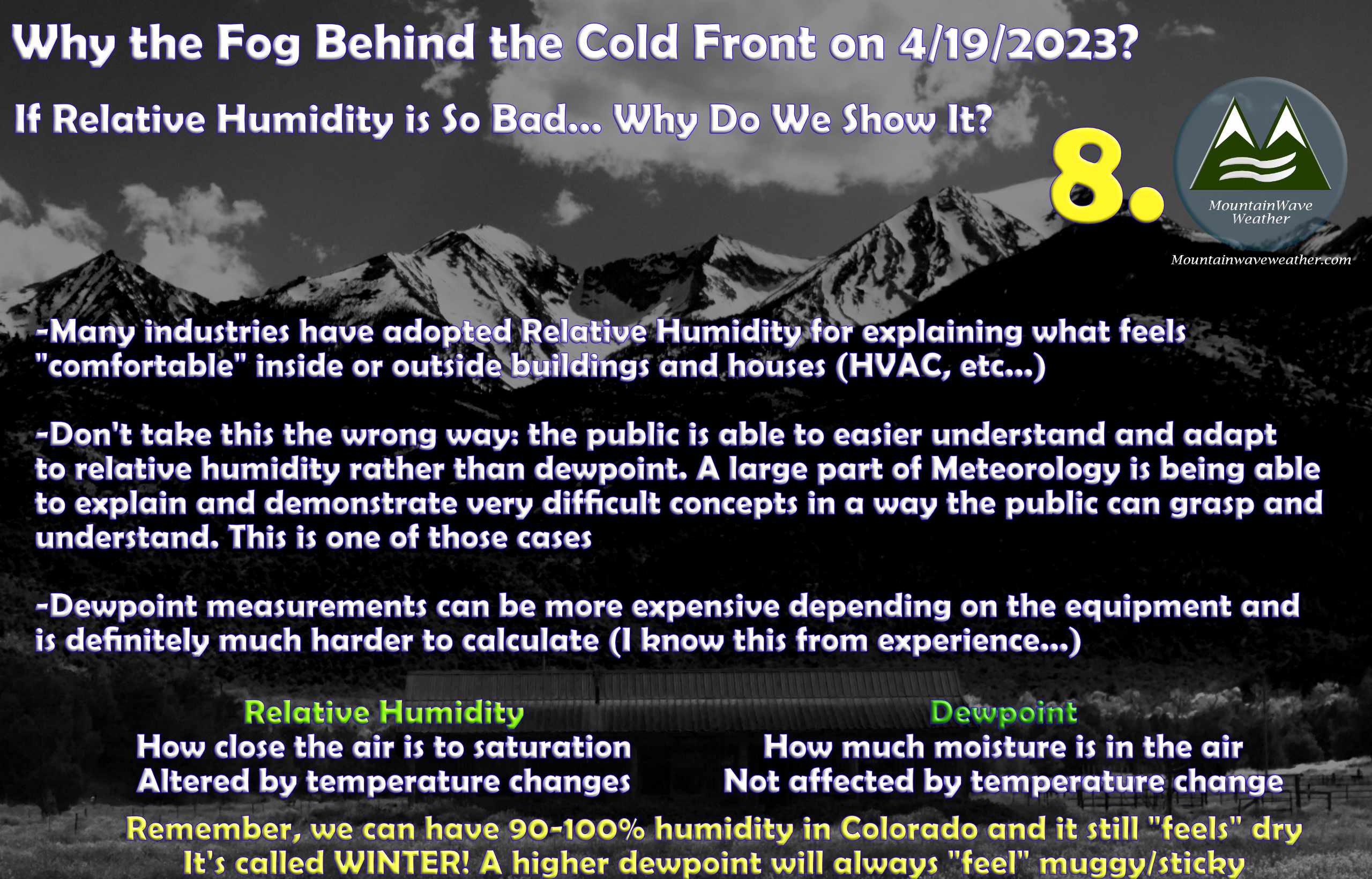 Why the Fog Behind the Cold Front on 4/19/2023?

If Relative Humidity is So Bad... Why Do We Show It?

8.

MountainWave Weather

Mountainwaveweather.com

-Many industries have adopted Relative Humidity for explaining what feels "comfortable" inside or outside buildings and houses (HVAC, etc...)

-Don't take this the wrong way: the public is able to easier understand and adapt to relative humidity rather than dewpoint. A large part of Meteorology is being able to explain and demonstrate very difficult concepts in a way the public can grasp and understand. This is one of those cases

-Dewpoint measurements can be more expensive depending on the equipment and is definitely much harder to calculate (I know this from experience...)

Relative Humidity
How close the air is to saturation
Altered by temperature changes

Dewpoint
How much moisture is in the air
Not affected by temperature change

Remember, we can have 90-100% humidity in Colorado and it still "feels" dry
It's called WINTER! A higher dewpoint will always "feel" muggy/sticky